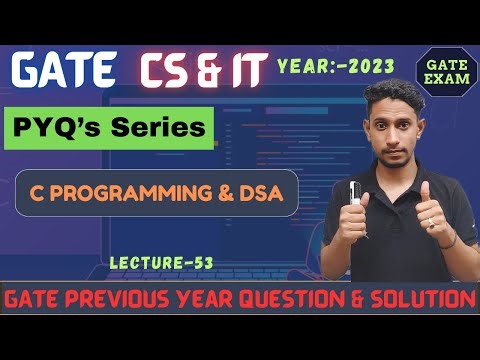 GATE CS & IT YEAR:-2023

GATE EXAM

PYQ's Series

C PROGRAMMING & DSA

LECTURE-53

GATE PREVIOUS YEAR QUESTION & SOLUTION